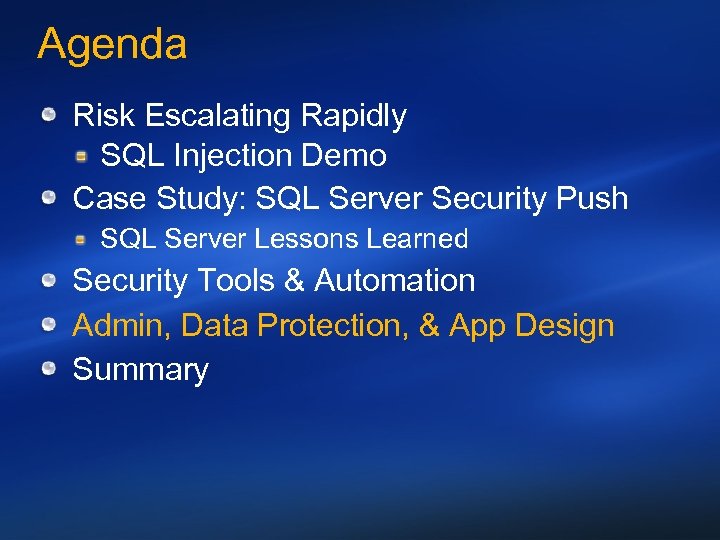 Agenda

Risk Escalating Rapidly
SQL Injection Demo
Case Study: SQL Server Security Push
SQL Server Lessons Learned
Security Tools & Automation
Admin, Data Protection, & App Design
Summary